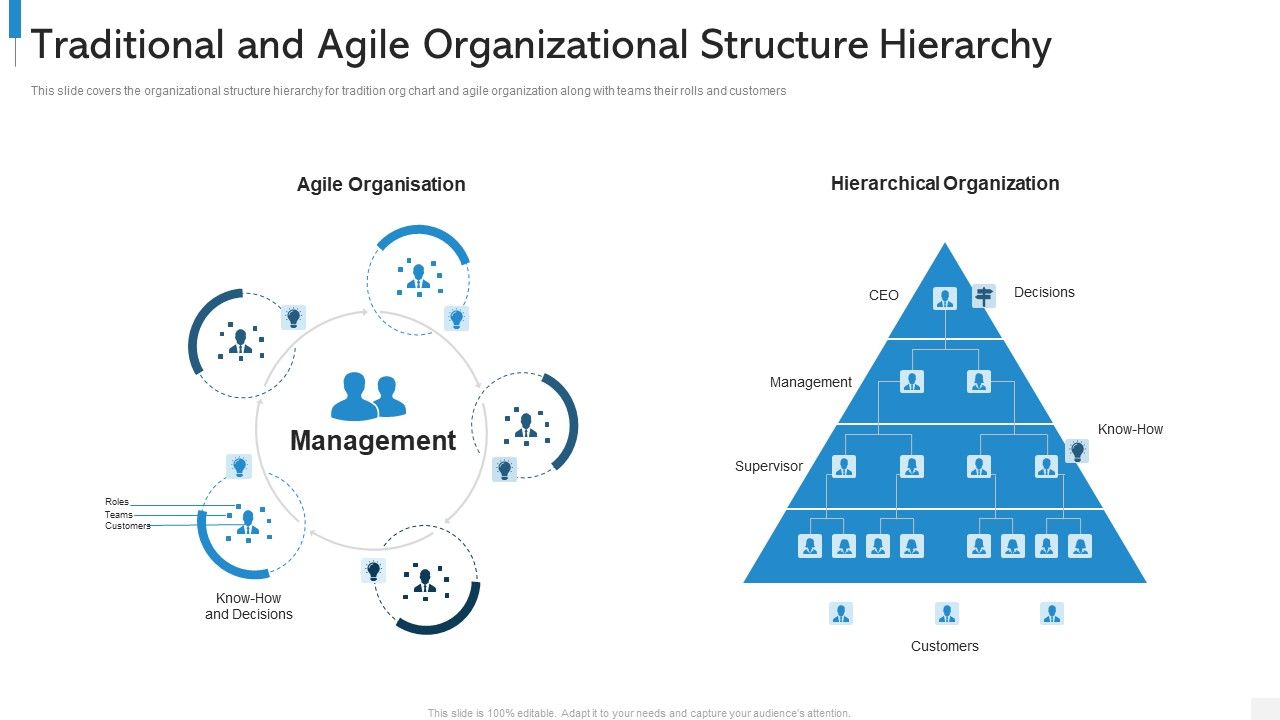 Traditional and Agile Organizational Structure Hierarchy

This slide covers the organizational structure hierarchy for tradition org chart and agile organization along with teams their rolls and customers

Agile Organisation

Management

Roles
Teams
Customers

Know-How and Decisions

Hierarchical Organization

CEO

Decisions

Management

Know-How

Supervisor

Customers

This slide is 100% editable. Adapt it to your needs and capture your audience's attention.